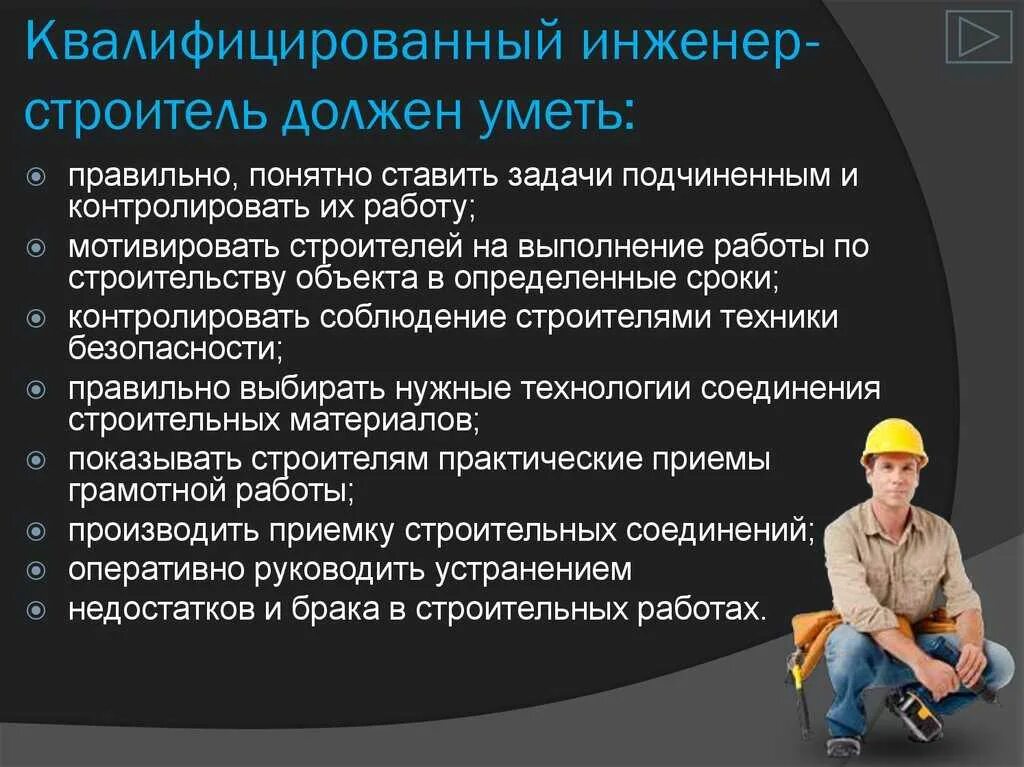 Квалифицированный инженер-строитель должен уметь:

правильно, понятно ставить задачи подчиненным и контролировать их работу;

мотивировать строителей на выполнение работы по строительству объекта в определенные сроки;

контролировать соблюдение строителями техники безопасности;

правильно выбирать нужные технологии соединения строительных материалов;

показывать строителям практические приемы грамотной работы;

производить приемку строительных соединений;

оперативно руководить устранением

недостатков и брака в строительных работах.